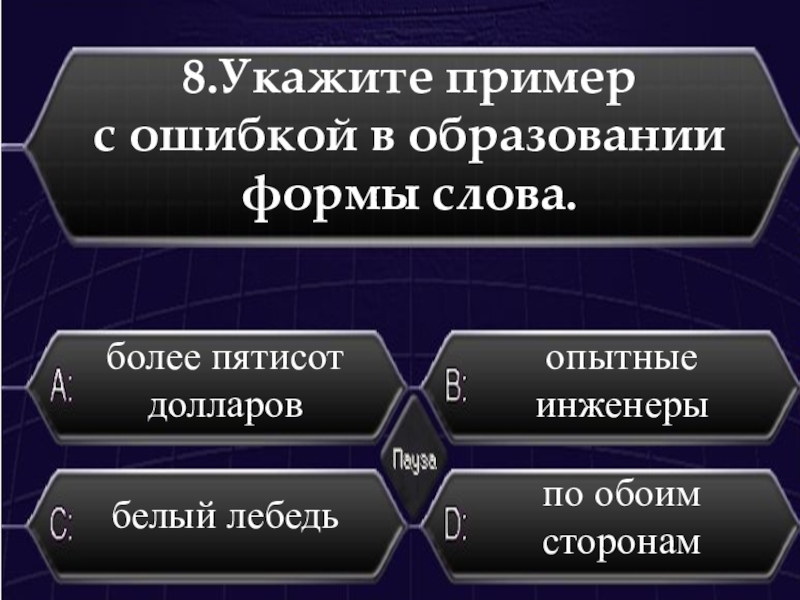 8.Укажите пример с ошибкой в образовании формы слова.

A: более пятисот долларов

B: опытные инженеры

Пауза

C: белый лебедь

D: по обоим сторонам